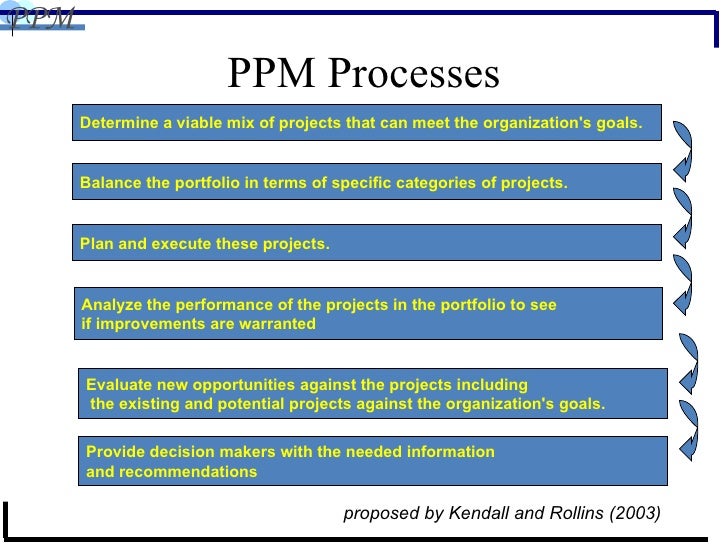 PPM

PPM Processes

Determine a viable mix of projects that can meet the organization's goals.

Balance the portfolio in terms of specific categories of projects.

Plan and execute these projects.

Analyze the performance of the projects in the portfolio to see if improvements are warranted

Evaluate new opportunities against the projects including the existing and potential projects against the organization's goals.

Provide decision makers with the needed information and recommendations

proposed by Kendall and Rollins (2003)